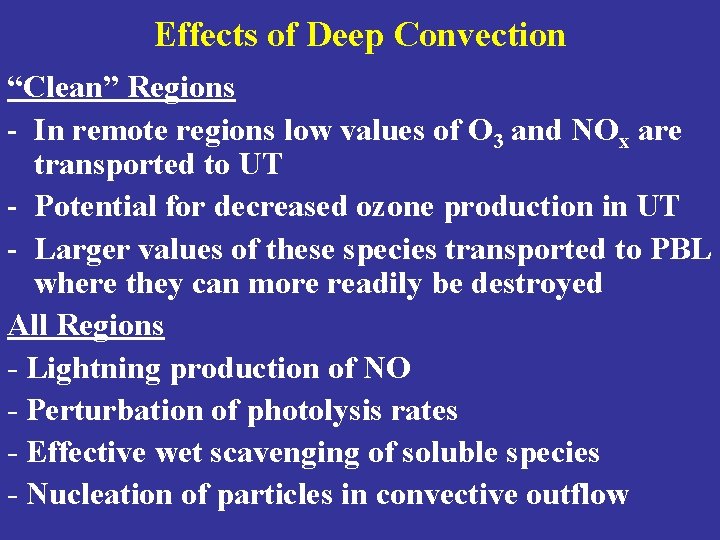 Effects of Deep Convection

“Clean” Regions

- In remote regions low values of $O_3$ and $NO_x$ are transported to UT
- Potential for decreased ozone production in UT
- Larger values of these species transported to PBL where they can more readily be destroyed

All Regions

- Lightning production of NO
- Perturbation of photolysis rates
- Effective wet scavenging of soluble species
- Nucleation of particles in convective outflow